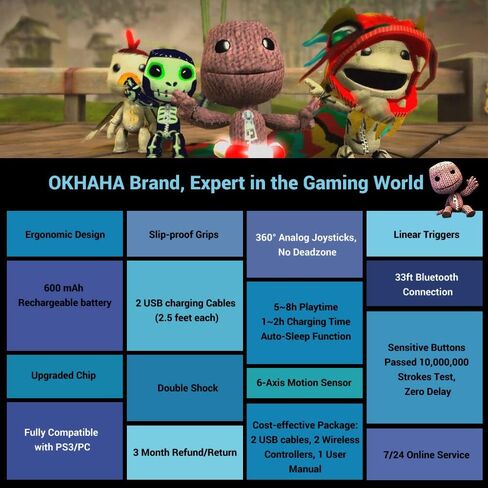 OKHAHA Brand, Expert in the Gaming World

Ergonomic Design

600 mAh
Rechargeable battery

Upgraded Chip

Fully Compatible with PS3/PC

Slip-proof Grips

2 USB charging Cables (2.5 feet each)

Double Shock

3 Month Refund/Return

360° Analog Joysticks, No Deadzone

5~8h Playtime
1~2h Charging Time
Auto-Sleep Function

6-Axis Motion Sensor

Cost-effective Package: 2 USB cables, 2 Wireless Controllers, 1 User Manual

Linear Triggers

33ft Bluetooth Connection

Sensitive Buttons Passed 10,000,000 Strokes Test, Zero Delay

7/24 Online Service